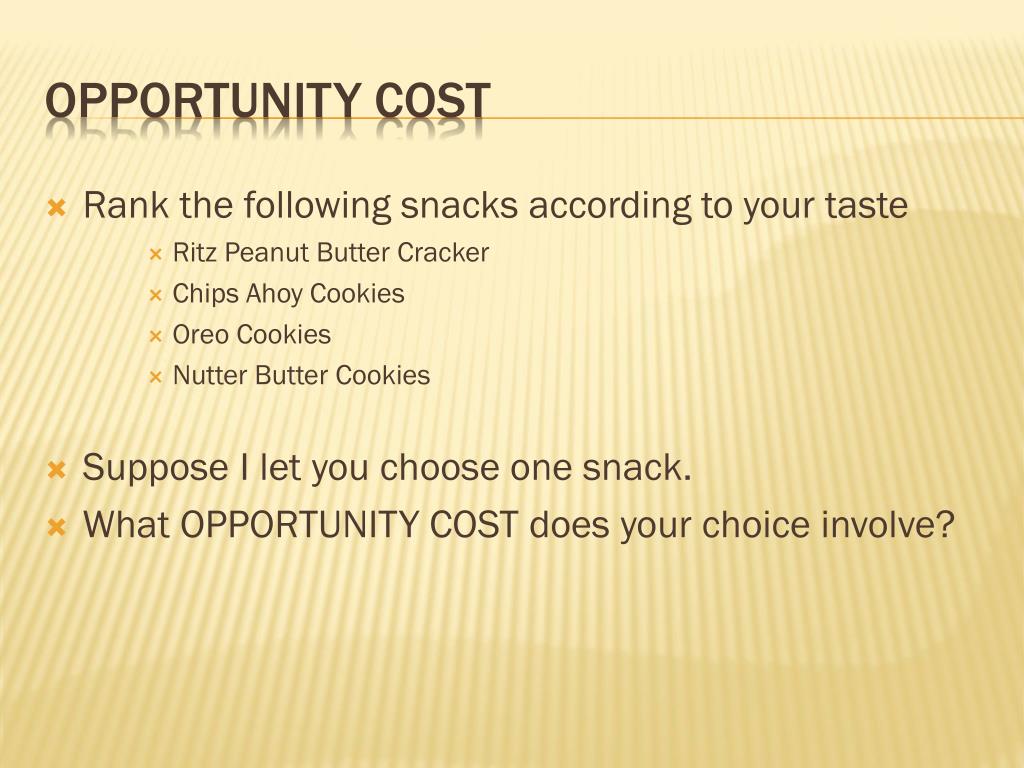 OPPORTUNITY COST

Rank the following snacks according to your taste

Ritz Peanut Butter Cracker

Chips Ahoy Cookies

Oreo Cookies

Nutter Butter Cookies

Suppose I let you choose one snack.

What OPPORTUNITY COST does your choice involve?